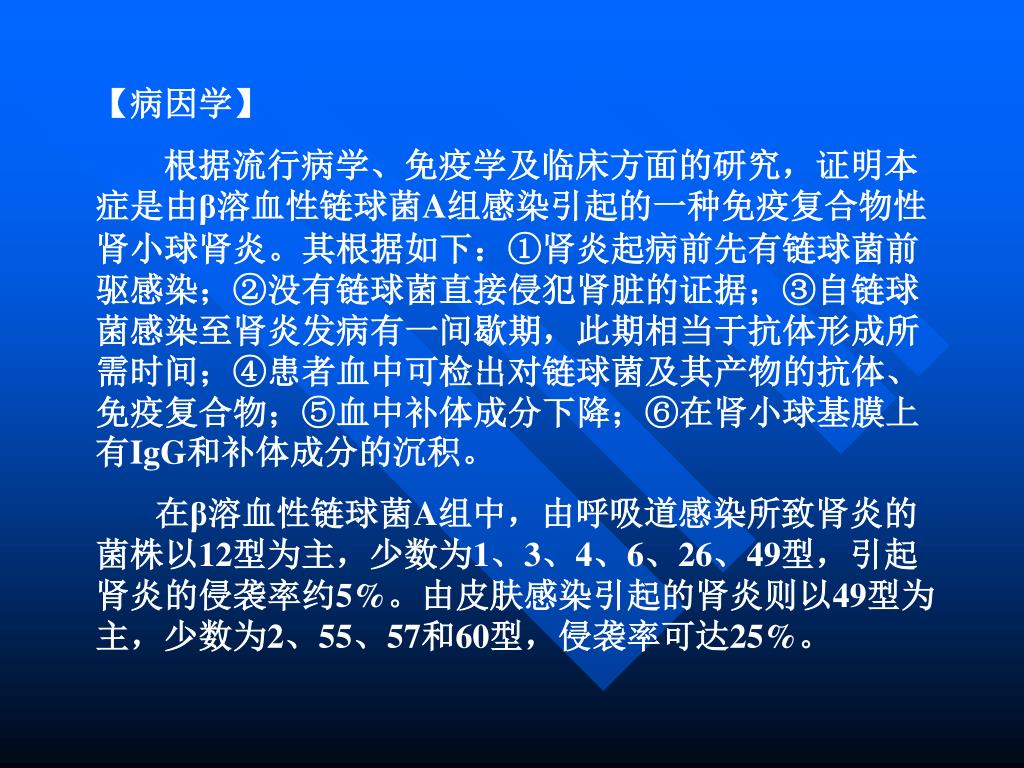 【病因学】

根据流行病学、免疫学及临床方面的研究，证明本症是由β溶血性链球菌A组感染引起的一种免疫复合物性肾小球肾炎。其根据如下：①肾炎起病前先有链球菌前驱感染；②没有链球菌直接侵犯肾脏的证据；③自链球菌感染至肾炎发病有一间歇期，此期相当于抗体形成所需时间；④患者血中可检出对链球菌及其产物的抗体、免疫复合物；⑤血中补体成分下降；⑥在肾小球基膜上有IgG和补体成分的沉积。

在β溶血性链球菌A组中，由呼吸道感染所致肾炎的菌株以12型为主，少数为1、3、4、6、26、49型，引起肾炎的侵袭率约5%。由皮肤感染引起的肾炎则以49型为主，少数为2、55、57和60型，侵袭率可达25%。